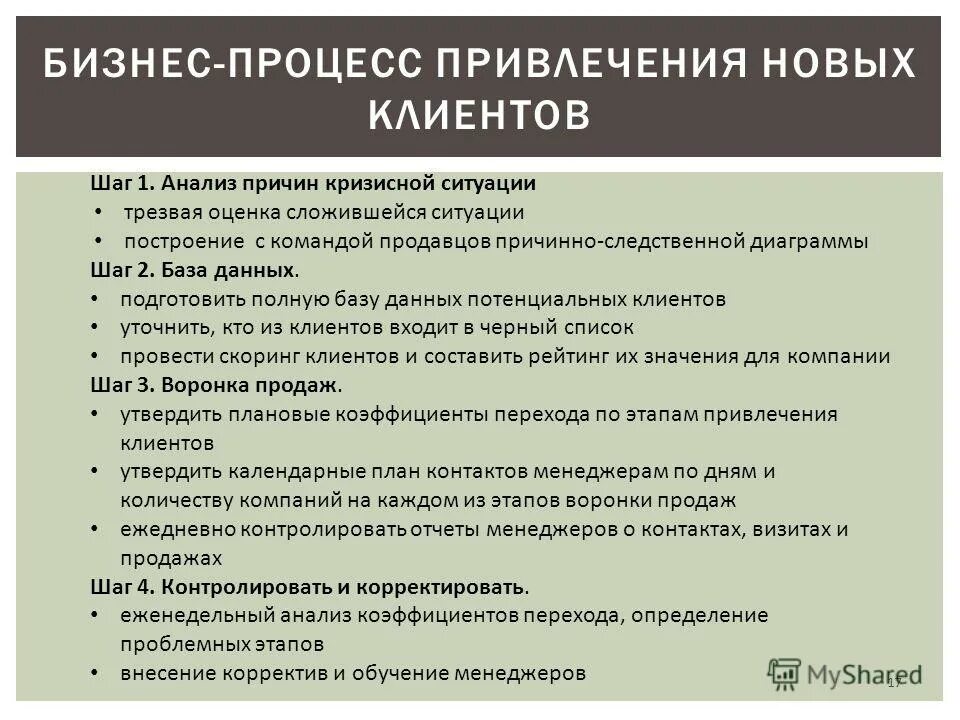 БИЗНЕС-ПРОЦЕСС ПРИВЛЕЧЕНИЯ НОВЫХ КЛИЕНТОВ

Шаг 1. Анализ причин кризисной ситуации
• трезвая оценка сложившейся ситуации
• построение с командой продавцов причинно-следственной диаграммы
Шаг 2. База данных.
• подготовить полную базу данных потенциальных клиентов
• уточнить, кто из клиентов входит в черный список
• провести скоринг клиентов и составить рейтинг их значения для компании
Шаг 3. Воронка продаж.
• утвердить плановые коэффициенты перехода по этапам привлечения клиентов
• утвердить календарные план контактов менеджерам по дням и количеству компаний на каждом из этапов воронки продаж
• ежедневно контролировать отчеты менеджеров о контактах, визитах и продажах
Шаг 4. Контролировать и корректировать.
• еженедельный анализ коэффициентов перехода, определение проблемных этапов
• внесение корректив и обучение менеджеров

MyShared
17